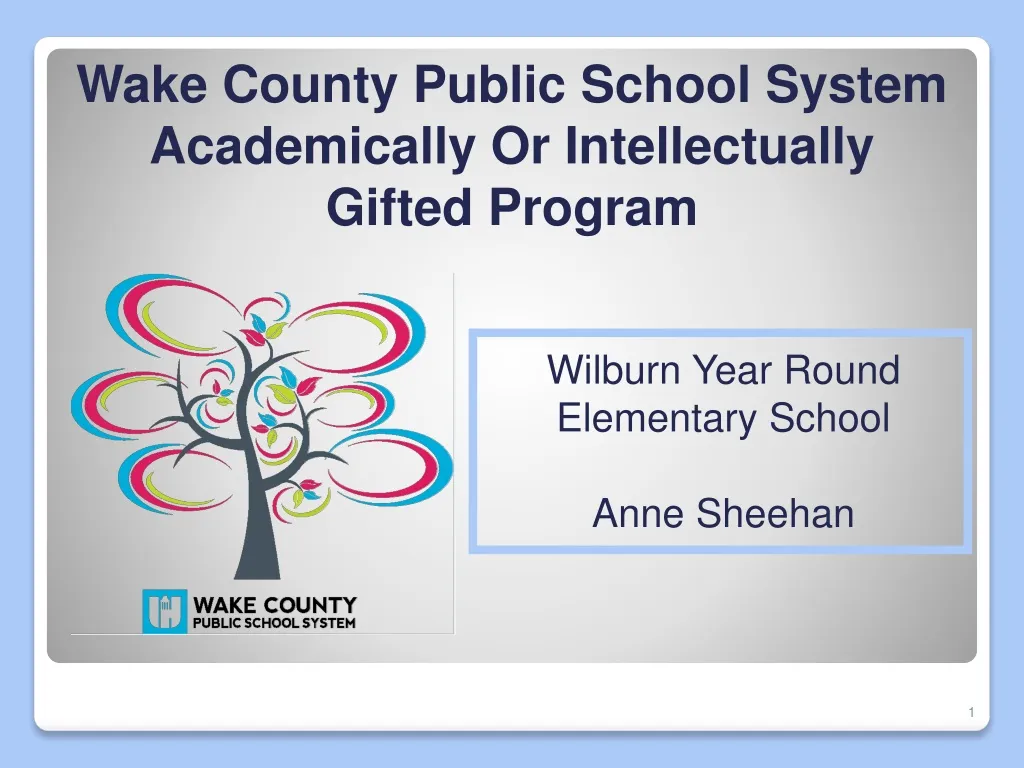 Wake County Public School System Academically Or Intellectually Gifted Program

WAKE COUNTY
PUBLIC SCHOOL SYSTEM

Wilburn Year Round Elementary School

Anne Sheehan

1